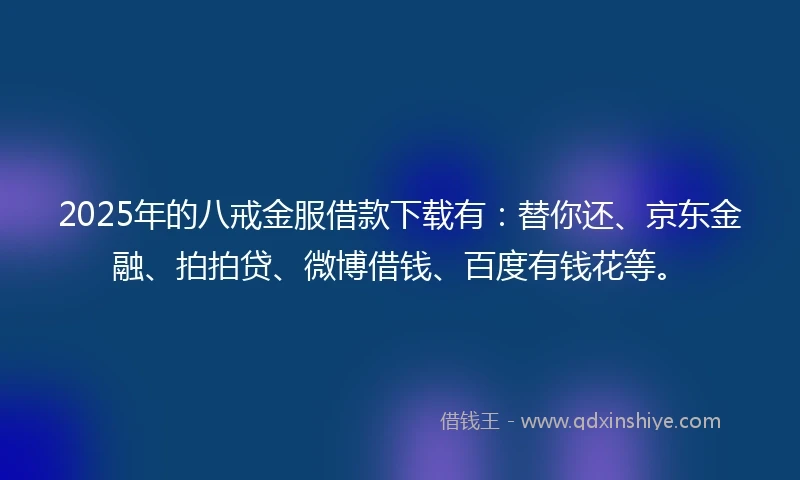 2025年的八戒金服借款下载有：替你还、京东金融、拍拍贷、微博借钱、百度有钱花等。

借钱王 - www.qdxinshiye.com